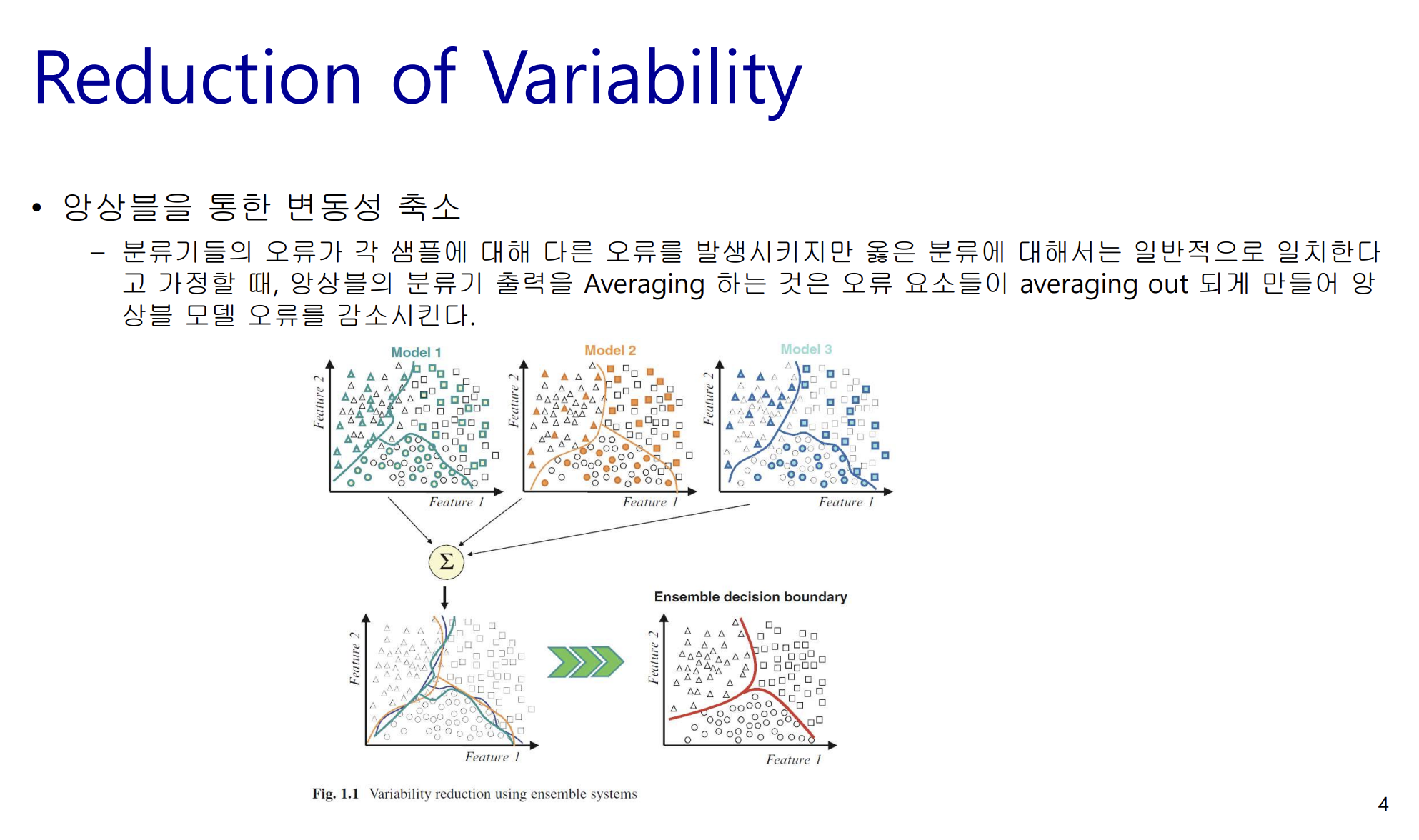 Reduction of Variability

• 앙상블을 통한 변동성 축소

– 분류기들의 오류가 각 샘플에 대해 다른 오류를 발생시키지만 옳은 분류에 대해서는 일반적으로 일치한다고 가정할 때, 앙상블의 분류기 출력을 Averaging 하는 것은 오류 요소들이 averaging out 되게 만들어 앙상블 모델 오류를 감소시킨다.

Model 1

Feature 2

Feature 1

Model 2

Feature 2

Feature 1

Model 3

Feature 2

Feature 1

$\Sigma$

Feature 2

Feature 1

Ensemble decision boundary

Feature 2

Feature 1

Fig. 1.1 Variability reduction using ensemble systems

4